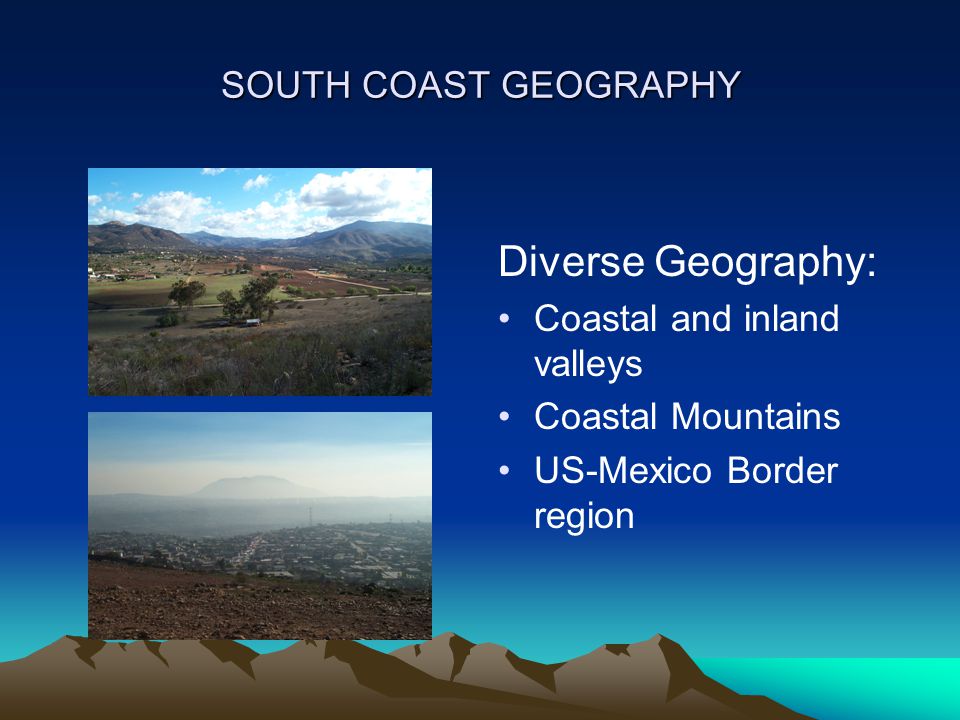 SOUTH COAST GEOGRAPHY

Diverse Geography:

• Coastal and inland valleys
• Coastal Mountains
• US-Mexico Border region